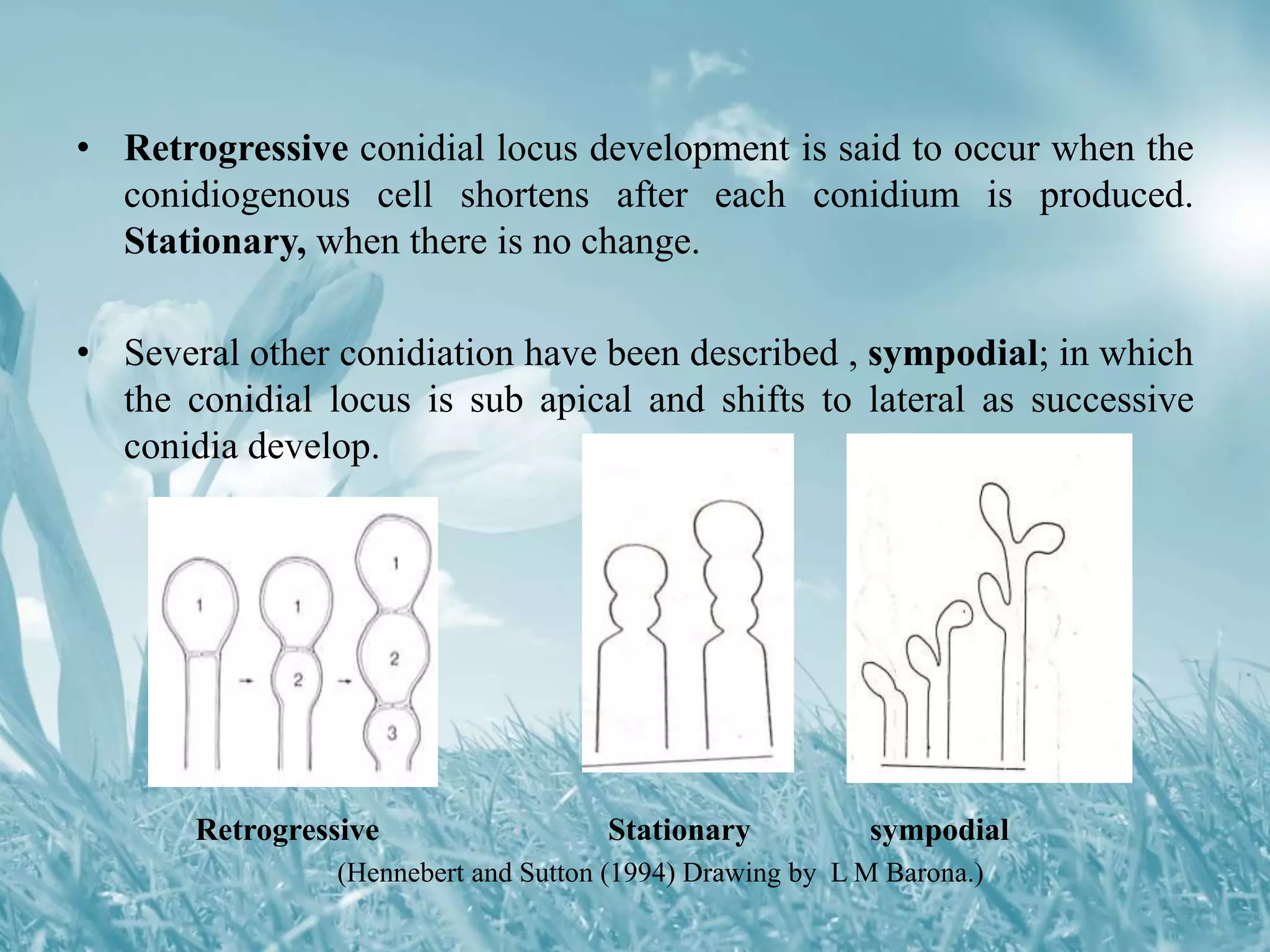 • Retrogressive conidial locus development is said to occur when the conidiogenous cell shortens after each conidium is produced. Stationary, when there is no change.

• Several other conidiation have been described , sympodial; in which the conidial locus is sub apical and shifts to lateral as successive conidia develop.

1 1 2 1 2 3

Retrogressive Stationary sympodial

(Hennebert and Sutton (1994) Drawing by L M Barona.)